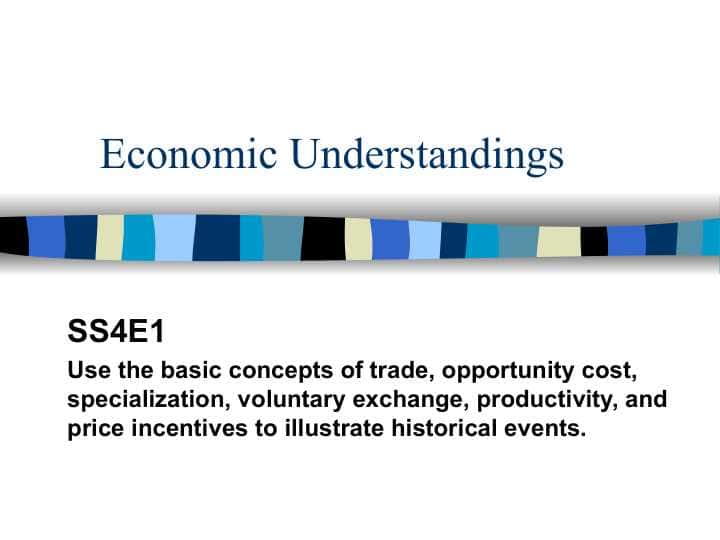 Economic Understandings

SS4E1

Use the basic concepts of trade, opportunity cost, specialization, voluntary exchange, productivity, and price incentives to illustrate historical events.